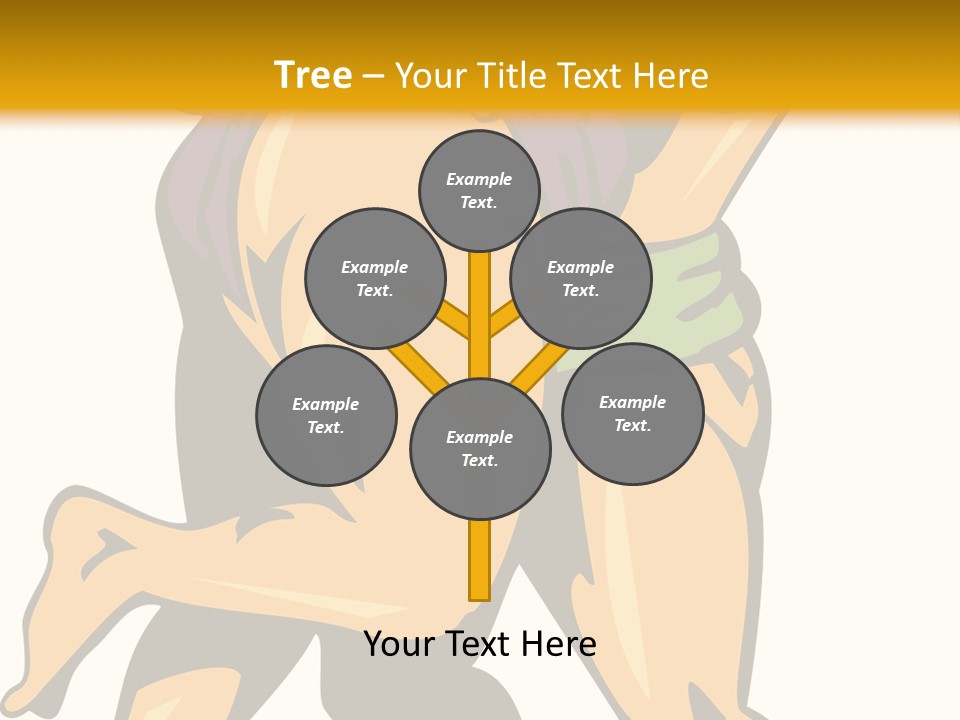 Tree – Your Title Text Here

Example Text.

Example Text.

Example Text.

Example Text.

Example Text.

Example Text.

Your Text Here